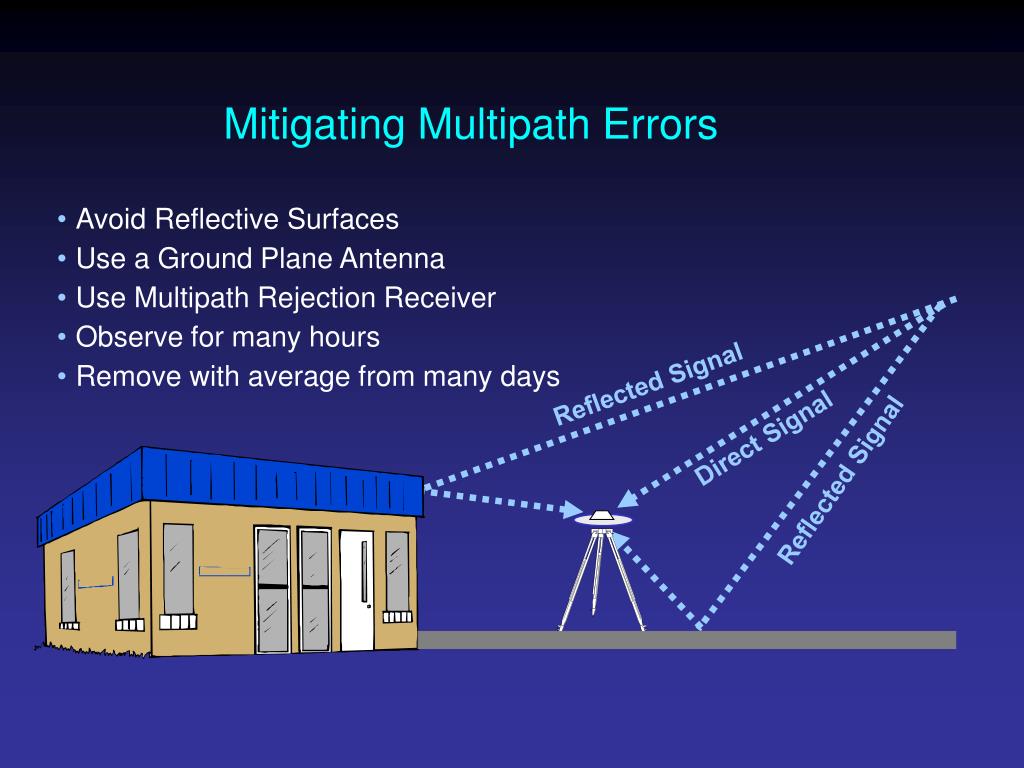 Mitigating Multipath Errors

• Avoid Reflective Surfaces
• Use a Ground Plane Antenna
• Use Multipath Rejection Receiver
• Observe for many hours
• Remove with average from many days

Reflected Signal
Direct Signal
Reflected Signal